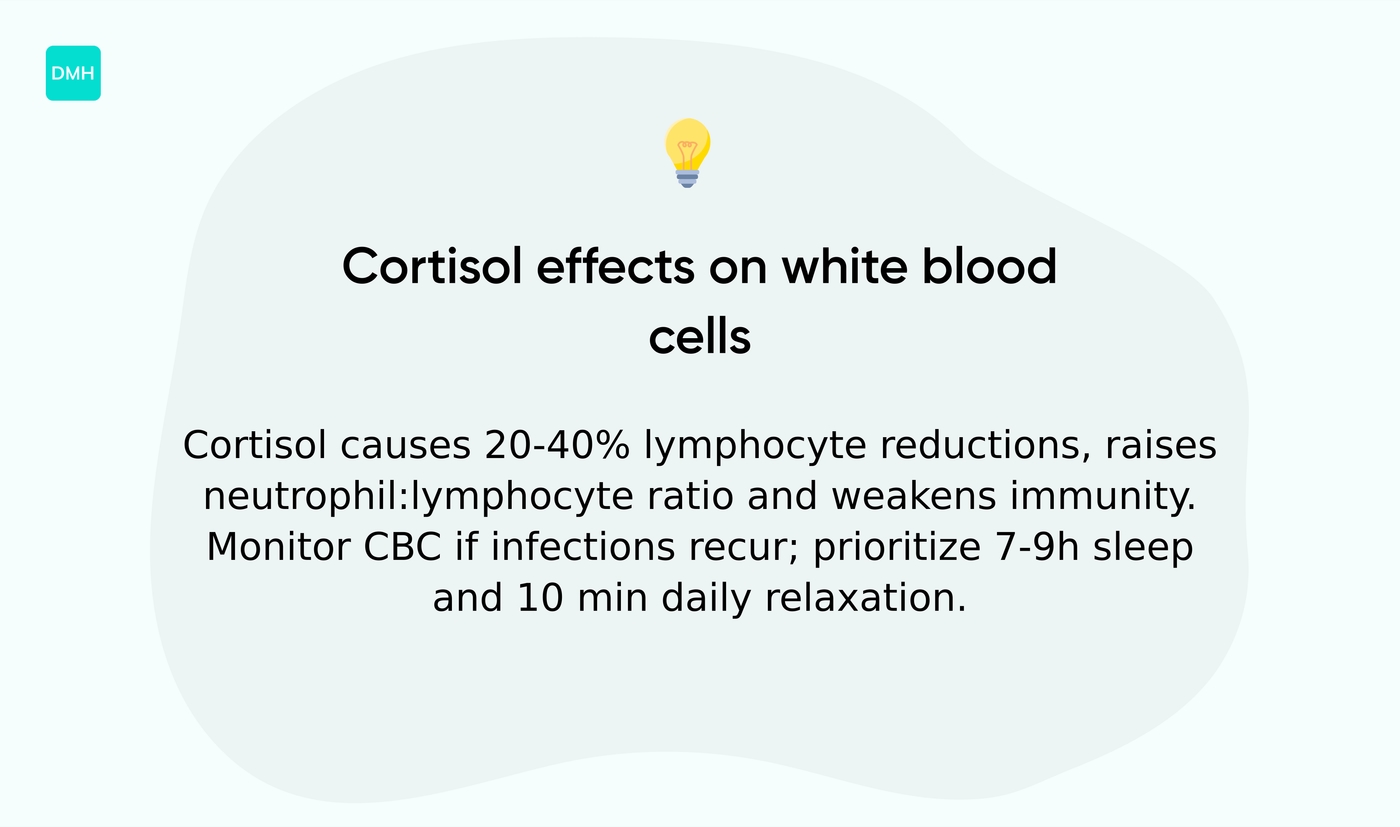 DMH

Cortisol effects on white blood cells

Cortisol causes 20-40% lymphocyte reductions, raises neutrophil:lymphocyte ratio and weakens immunity. Monitor CBC if infections recur; prioritize 7-9h sleep and 10 min daily relaxation.